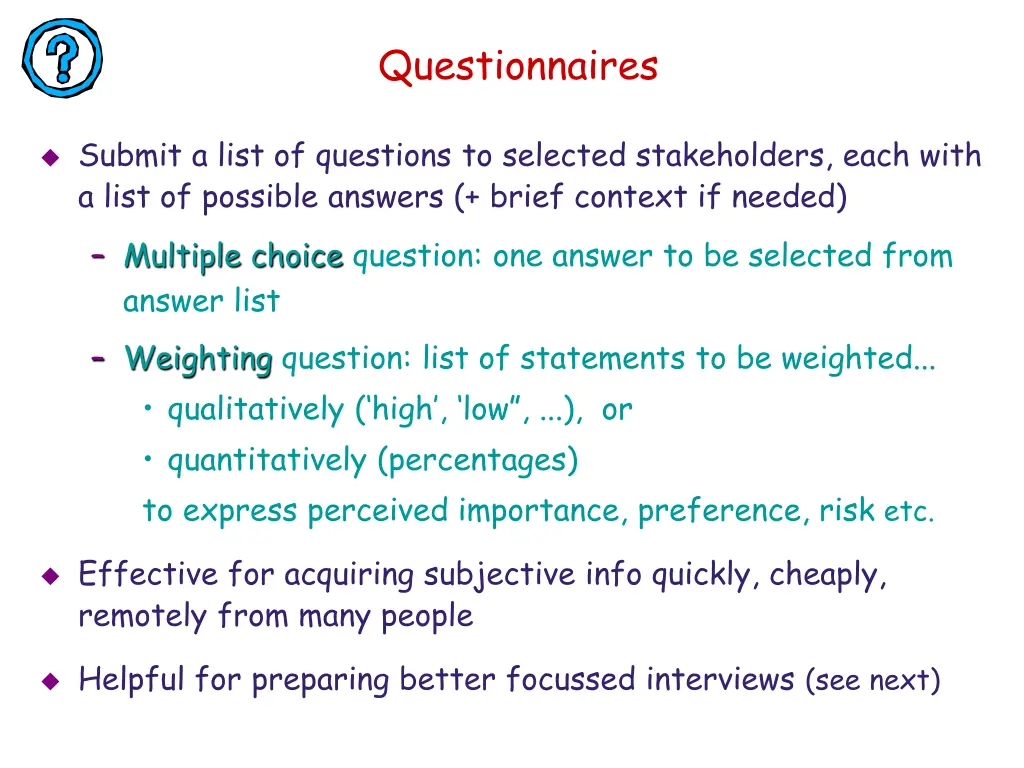 ?

Questionnaires

◆ Submit a list of questions to selected stakeholders, each with a list of possible answers (+ brief context if needed)

– Multiple choice question: one answer to be selected from answer list

– Weighting question: list of statements to be weighted...

• qualitatively (‘high’, ‘low”, ...), or

• quantitatively (percentages)

to express perceived importance, preference, risk etc.

◆ Effective for acquiring subjective info quickly, cheaply, remotely from many people

◆ Helpful for preparing better focussed interviews (see next)